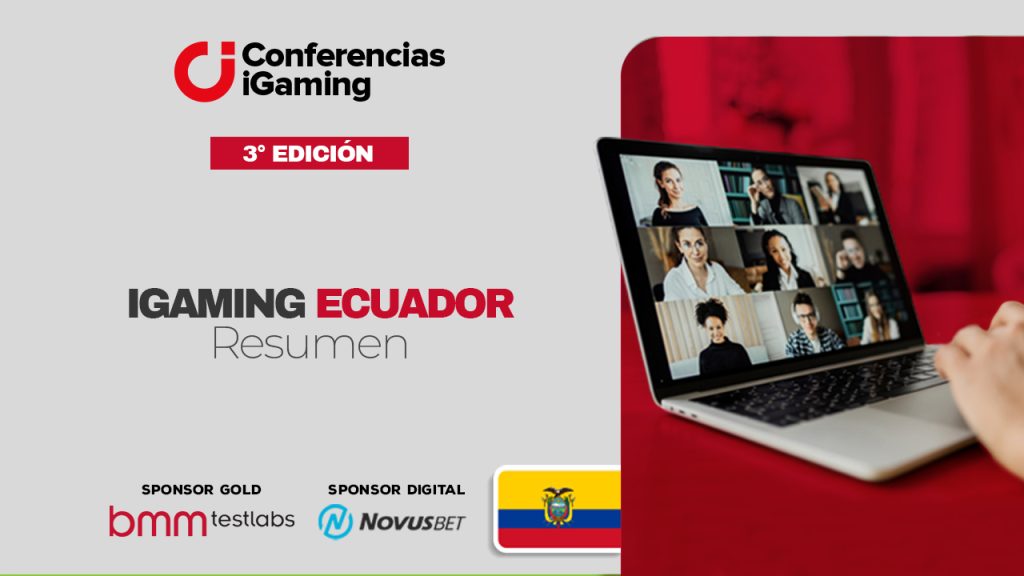 Conferencias iGaming

3° EDICIÓN

IGAMING ECUADOR
Resumen

SPONSOR GOLD
bmm testlabs

SPONSOR DIGITAL
NOVUSBET